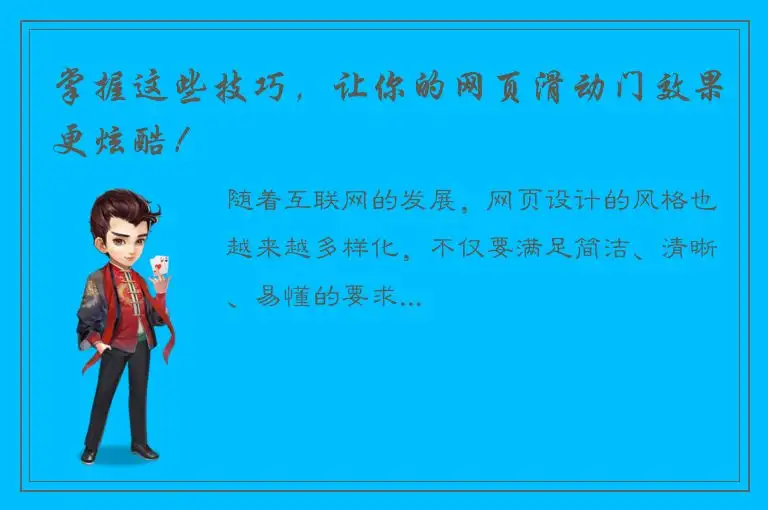 掌握这些技巧，让你的网页滑动门效果更炫酷！

随着互联网的发展，网页设计的风格也越来越多样化，不仅要满足简洁、清晰、易懂的要求...